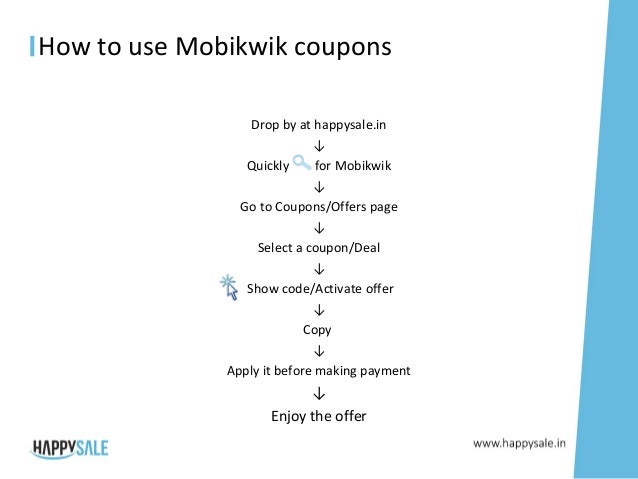 How to use Mobikwik coupons

Drop by at happysale.in
↓
Quickly for Mobikwik
↓
Go to Coupons/Offers page
↓
Select a coupon/Deal
↓
Show code/Activate offer
↓
Copy
↓
Apply it before making payment
↓
Enjoy the offer

HAPPYSALE

www.happysale.in